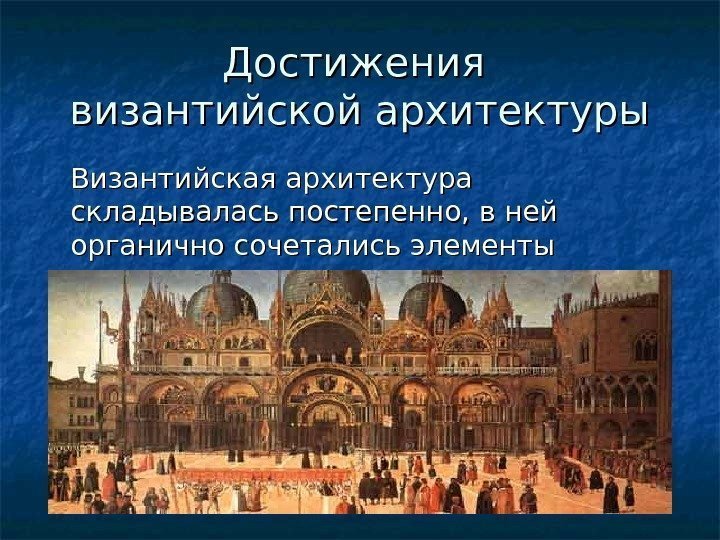 Достижения византийской архитектуры

Византийская архитектура складывалась постепенно, в ней органично сочетались элементы